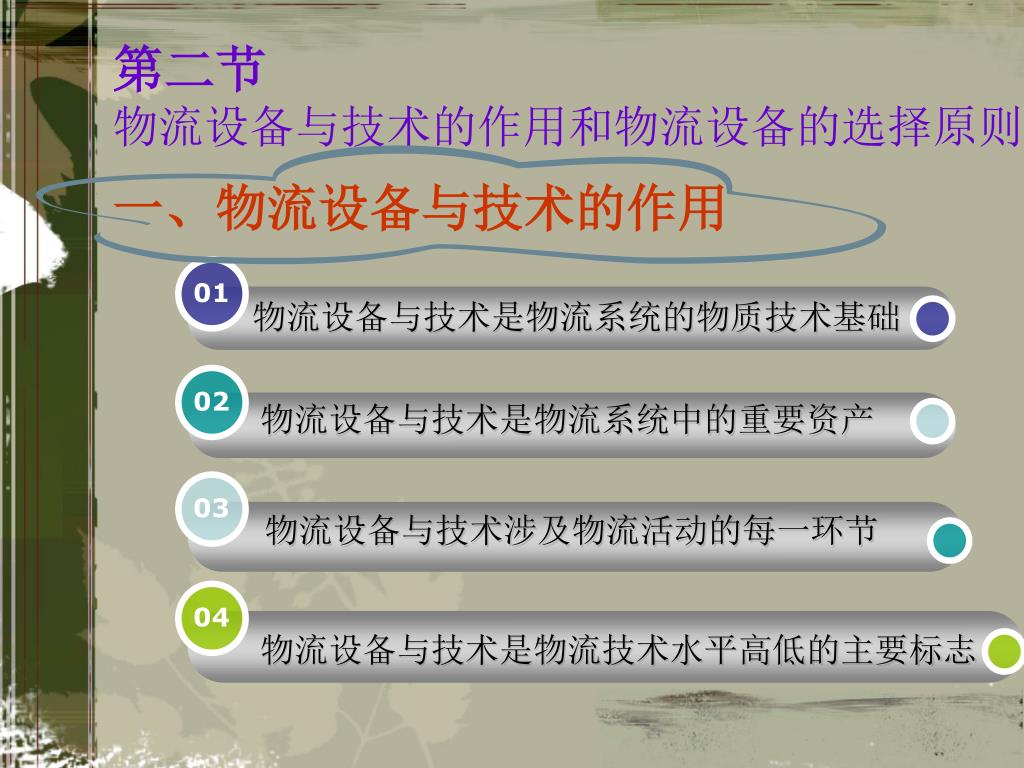 第二节
物流设备与技术的作用和物流设备的选择原则

一、物流设备与技术的作用

01 物流设备与技术是物流系统的物质技术基础

02 物流设备与技术是物流系统中的重要资产

03 物流设备与技术涉及物流活动的每一环节

04 物流设备与技术是物流技术水平高低的主要标志